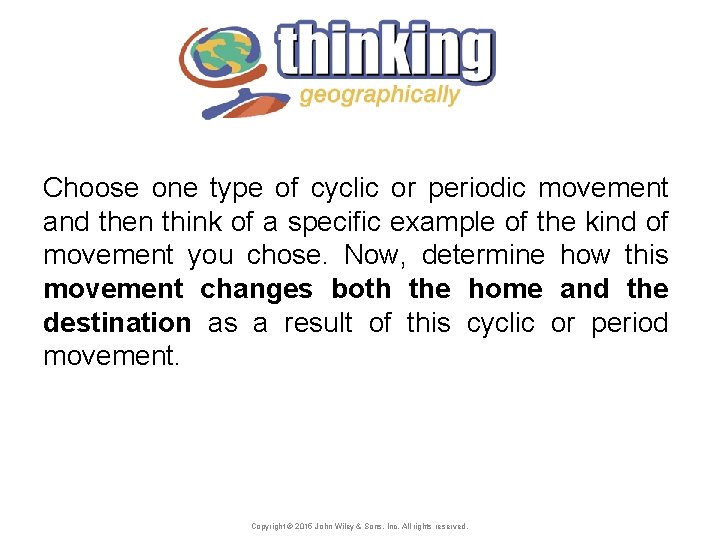 thinking
geographically

Choose one type of cyclic or periodic movement and then think of a specific example of the kind of movement you chose. Now, determine how this movement changes both the home and the destination as a result of this cyclic or period movement.

Copyright © 2015 John Wiley & Sons, Inc. All rights reserved.